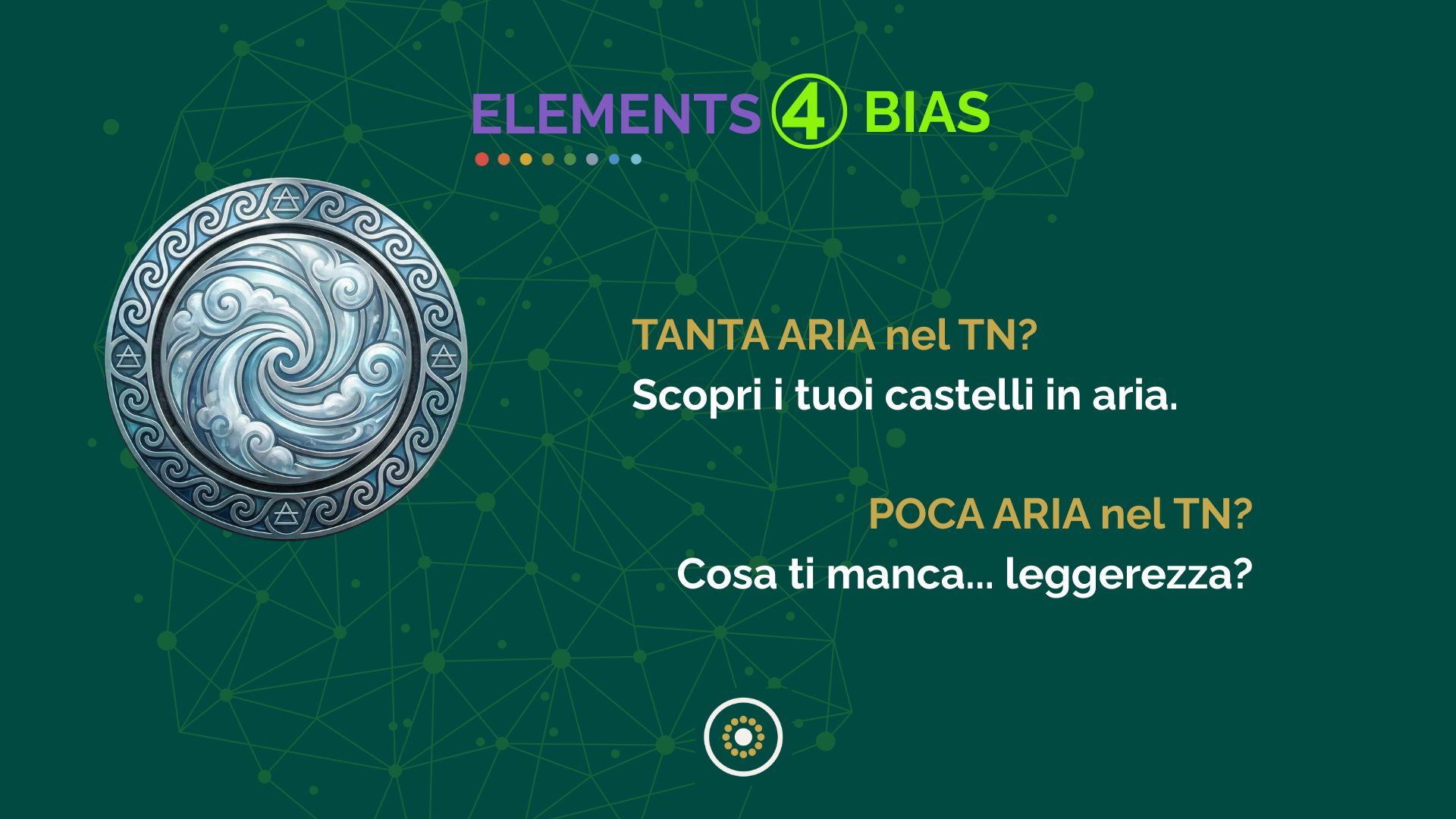 ELEMENTS 4 BIAS

TANTA ARIA nel TN?
Scopri i tuoi castelli in aria.

POCA ARIA nel TN?
Cosa ti manca... leggerezza?